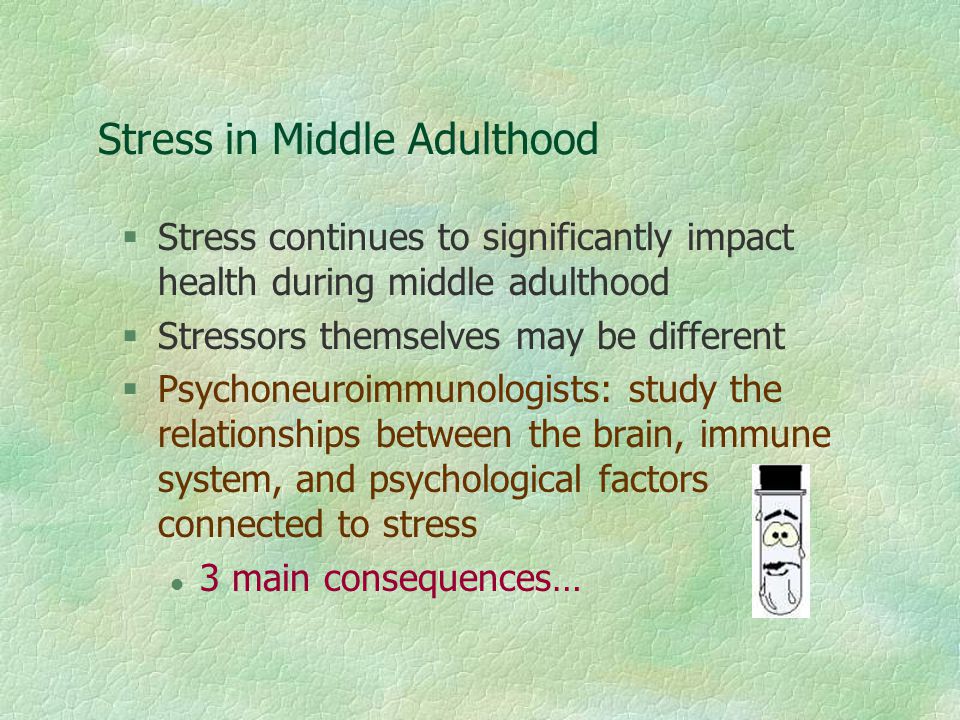 Stress in Middle Adulthood

- Stress continues to significantly impact health during middle adulthood
- Stressors themselves may be different
- Psychoneuroimmunologists: study the relationships between the brain, immune system, and psychological factors connected to stress
  - 3 main consequences…